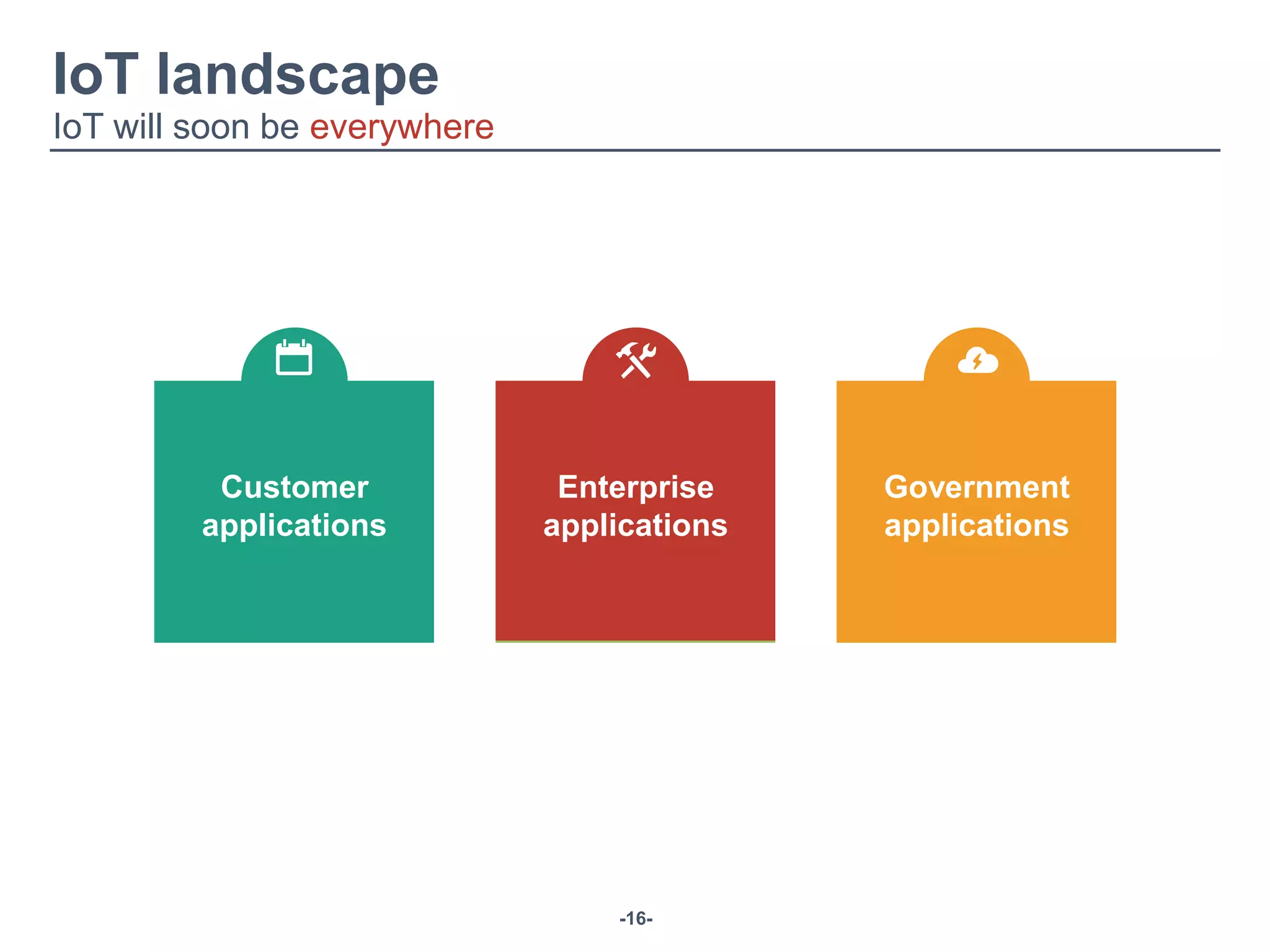 IoT landscape
IoT will soon be everywhere

Customer applications

Enterprise applications

Government applications

-16-